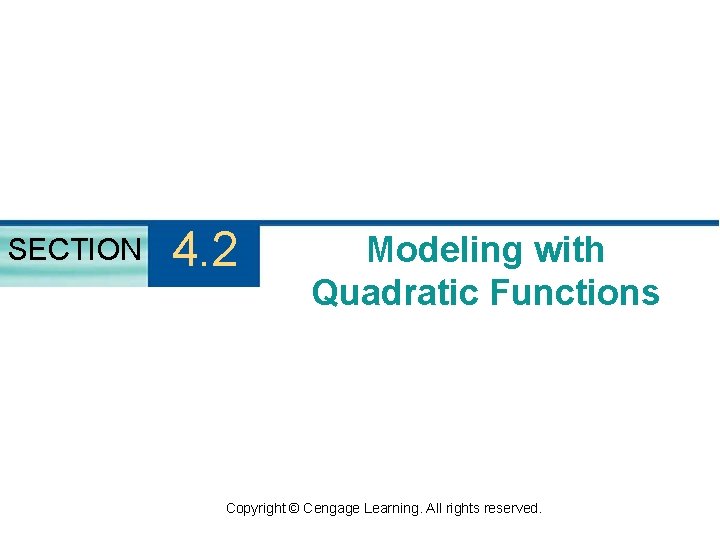 SECTION 4.2

Modeling with Quadratic Functions

Copyright © Cengage Learning. All rights reserved.